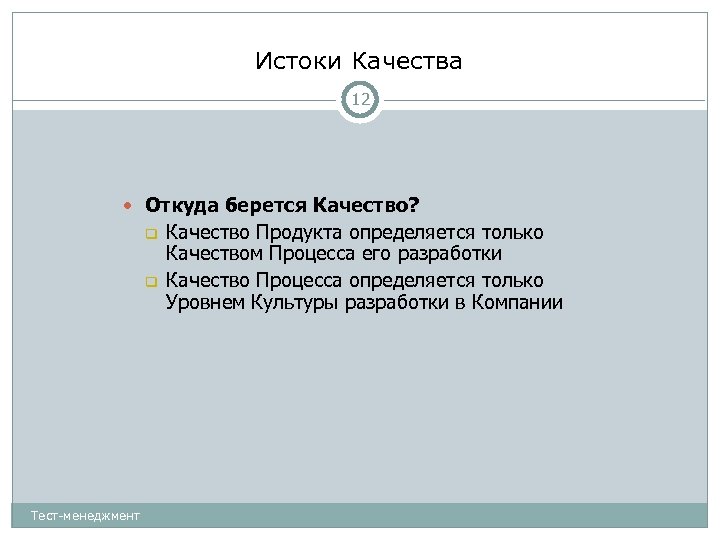 Истоки Качества

12

Откуда берется Качество?

Качество Продукта определяется только Качеством Процесса его разработки

Качество Процесса определяется только Уровнем Культуры разработки в Компании

Тест-менеджмент